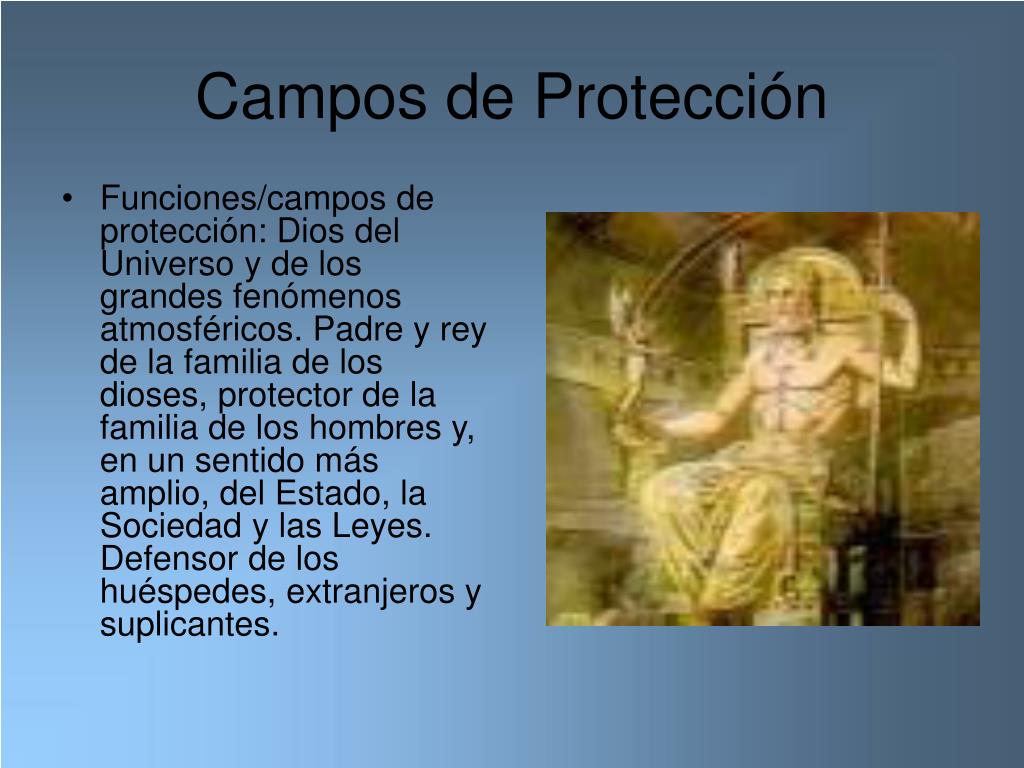 Campos de Protección

• Funciones/campos de protección: Dios del Universo y de los grandes fenómenos atmosféricos. Padre y rey de la familia de los dioses, protector de la familia de los hombres y, en un sentido más amplio, del Estado, la Sociedad y las Leyes. Defensor de los huéspedes, extranjeros y suplicantes.